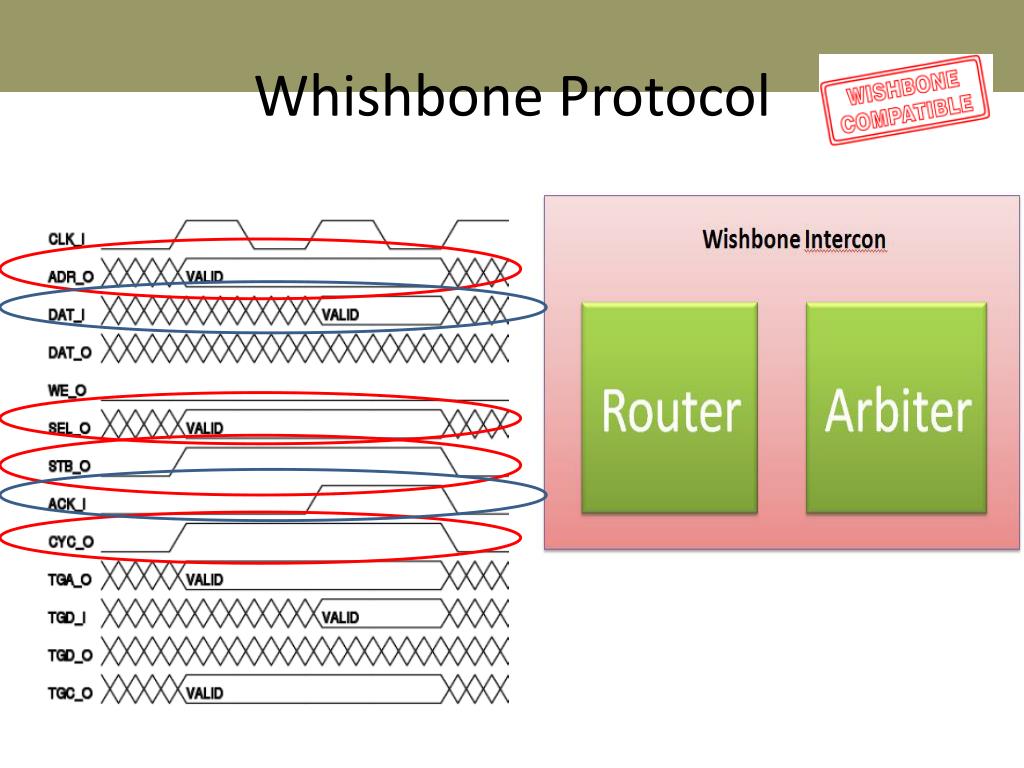 Whishbone Protocol

WISHBONE COMPATIBLE

CLK_I
ADR_O VALID
DAT_I VALID
DAT_O
WE_O
SEL_O VALID
STB_O
ACK_I
CYC_O
TGA_O VALID
TGD_I VALID
TGD_O
TGC_O VALID

Wishbone Intercon

Router

Arbiter